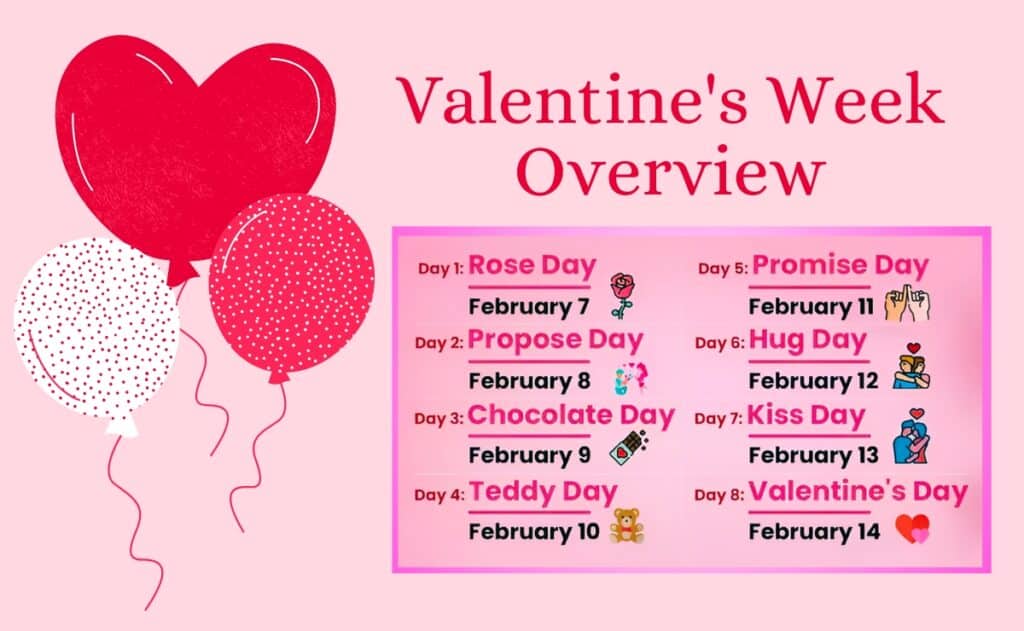 Valentine's Week Overview

Day 1: Rose Day
February 7

Day 2: Propose Day
February 8

Day 3: Chocolate Day
February 9

Day 4: Teddy Day
February 10

Day 5: Promise Day
February 11

Day 6: Hug Day
February 12

Day 7: Kiss Day
February 13

Day 8: Valentine's Day
February 14